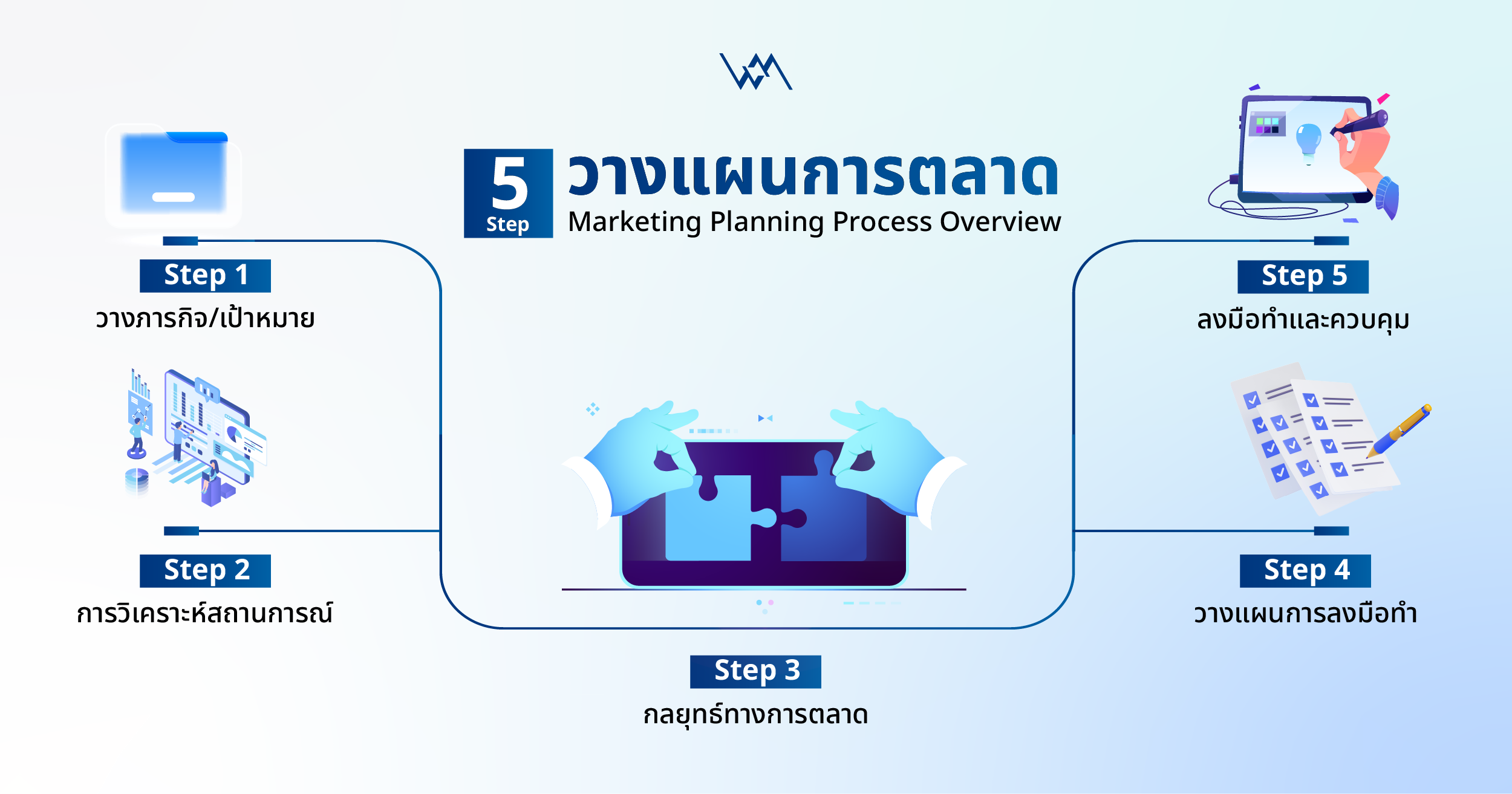 5 Step วางแผนการตลาด
Marketing Planning Process Overview

Step 1
วางภารกิจ/เป้าหมาย

Step 2
การวิเคราะห์สถานการณ์

Step 3
กลยุทธ์ทางการตลาด

Step 4
วางแผนการลงมือทำ

Step 5
ลงมือทำและควบคุม